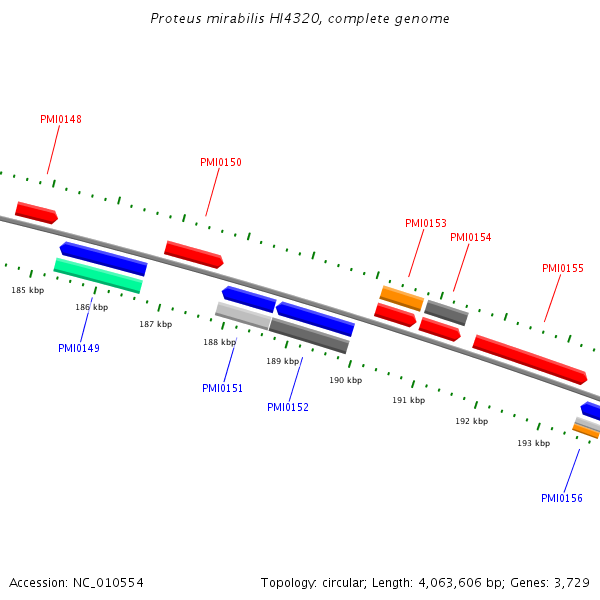 Proteus mirabilis HI4320, complete genome

PMI0148

PMI0150

PMI0153

PMI0154

PMI0155

185 kbp

186 kbp

187 kbp

188 kbp

189 kbp

190 kbp

191 kbp

192 kbp

193 kbp

PMI0149

PMI0151

PMI0152

PMI0156

Accession: NC_010554

Topology: circular; Length: 4,063,606 bp; Genes: 3,729